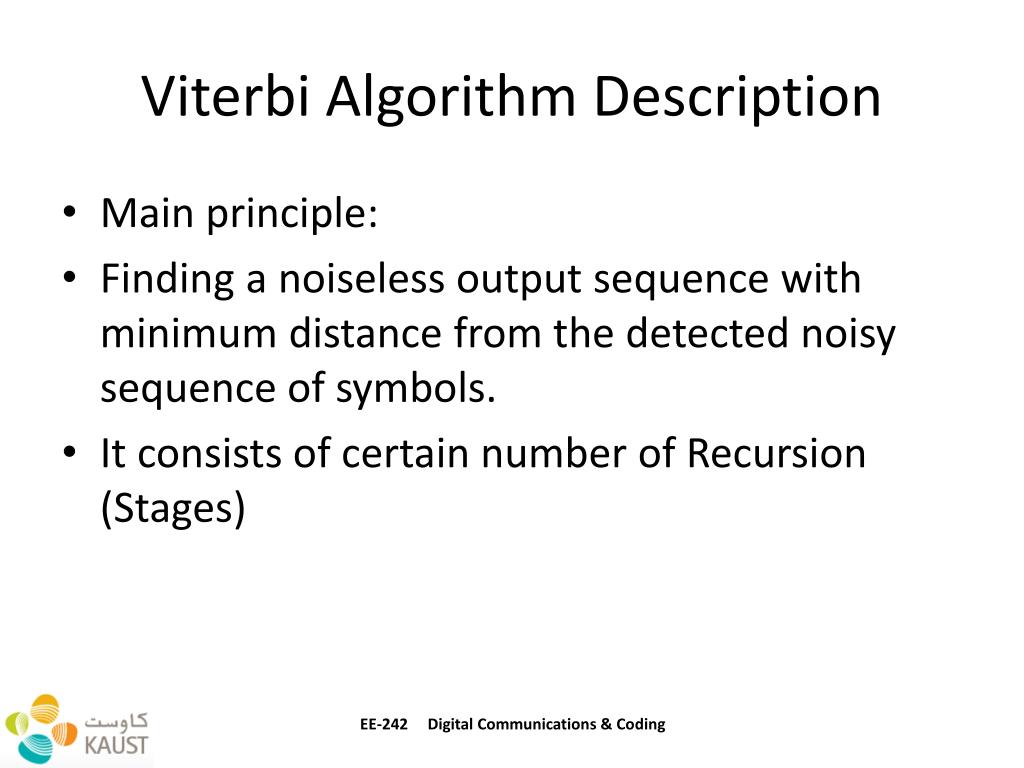 Viterbi Algorithm Description

• Main principle:
• Finding a noiseless output sequence with minimum distance from the detected noisy sequence of symbols.
• It consists of certain number of Recursion (Stages)

كاوست
KAUST

EE-242 Digital Communications & Coding